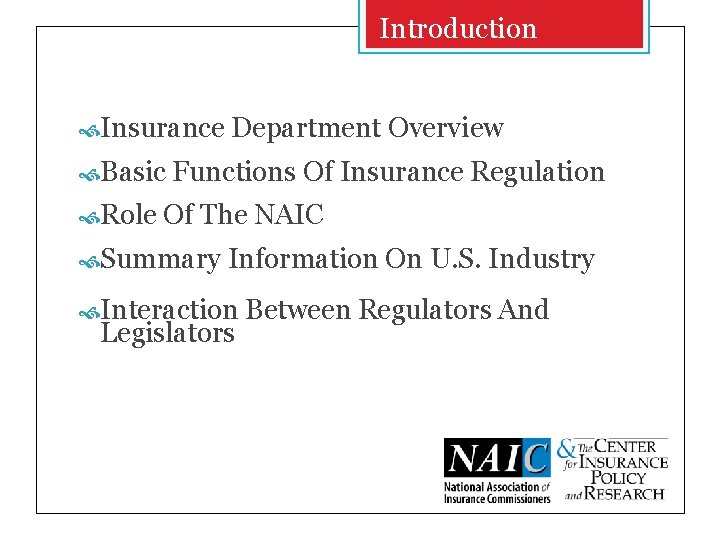 Introduction

Insurance Department Overview

Basic Functions Of Insurance Regulation

Role Of The NAIC

Summary Information On U.S. Industry

Interaction Between Regulators And Legislators

NAIC
National Association of Insurance Commissioners

& The CENTER for INSURANCE POLICY and RESEARCH